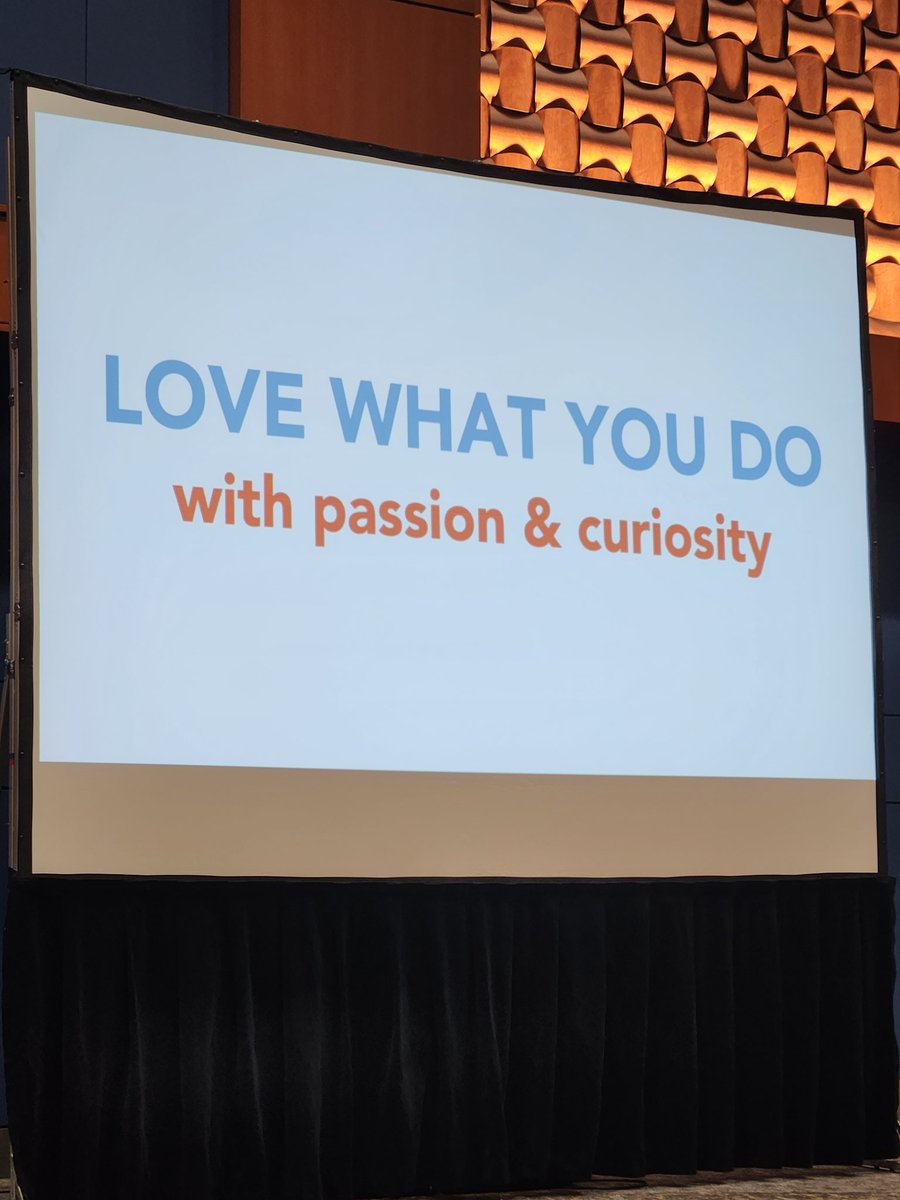 LOVE WHAT YOU DO
with passion & curiosity